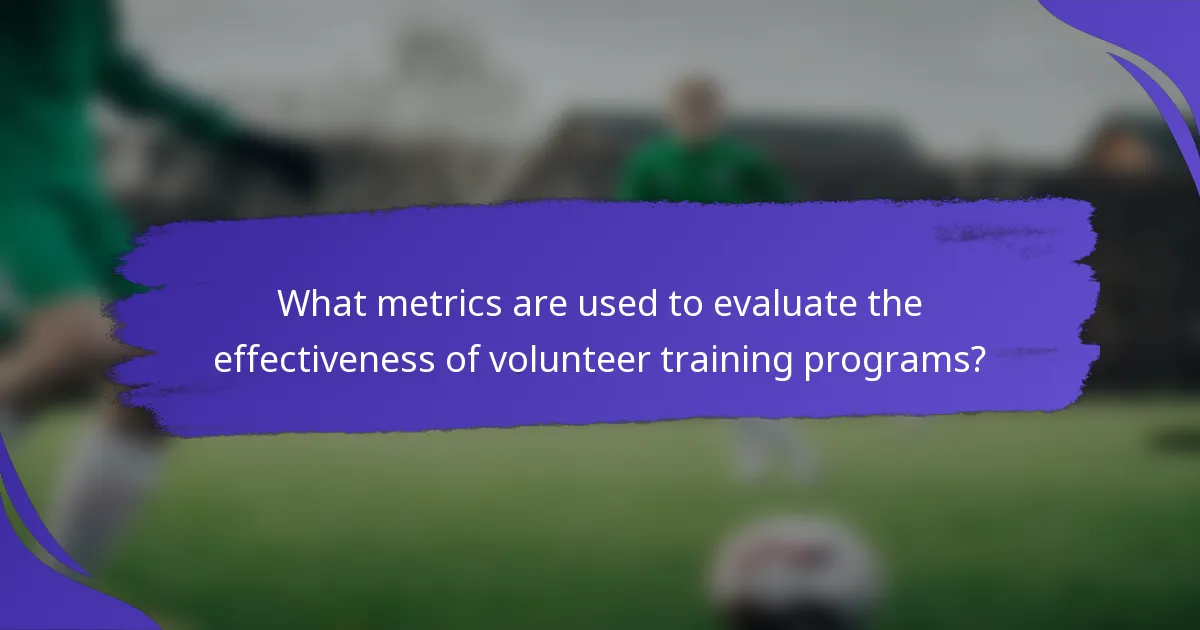 What metrics are used to evaluate the effectiveness of volunteer training programs?